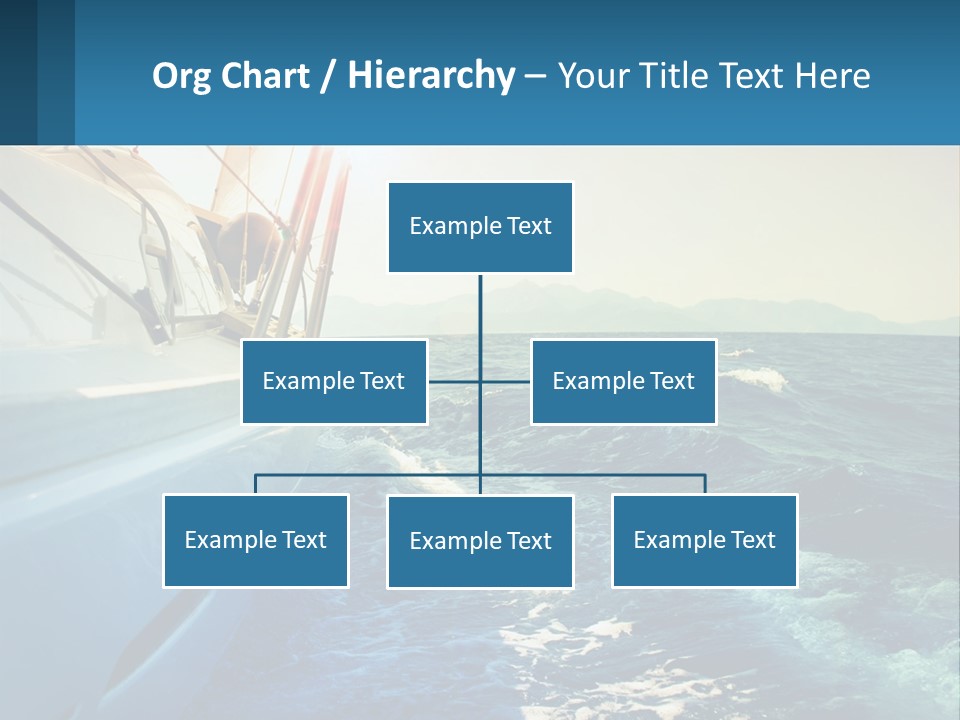 Org Chart / Hierarchy – Your Title Text Here

Example Text

Example Text

Example Text

Example Text

Example Text

Example Text